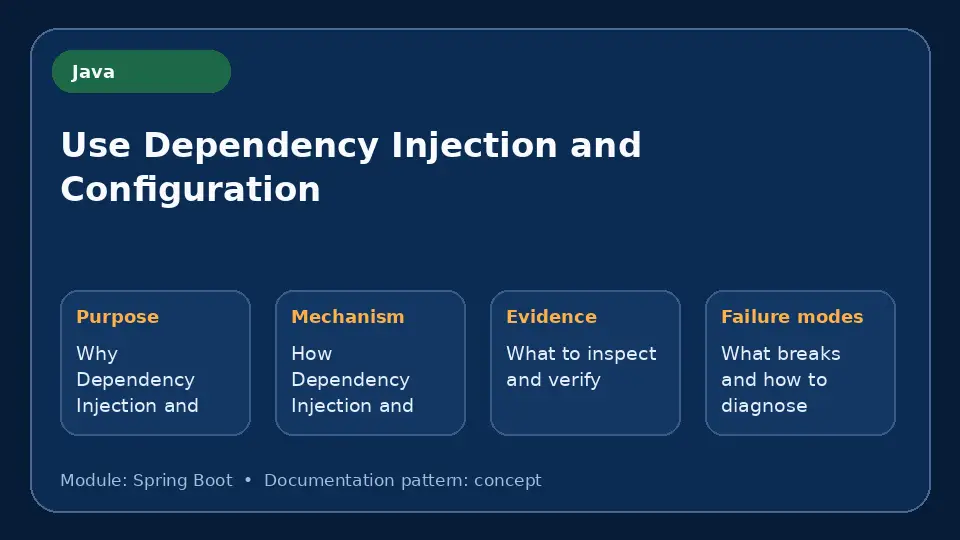 Java

Use Dependency Injection and Configuration

Purpose

Why Dependency Injection and

Mechanism

How Dependency Injection and

Evidence

What to inspect and verify

Failure modes

What breaks and how to diagnose

Module: Spring Boot • Documentation pattern: concept